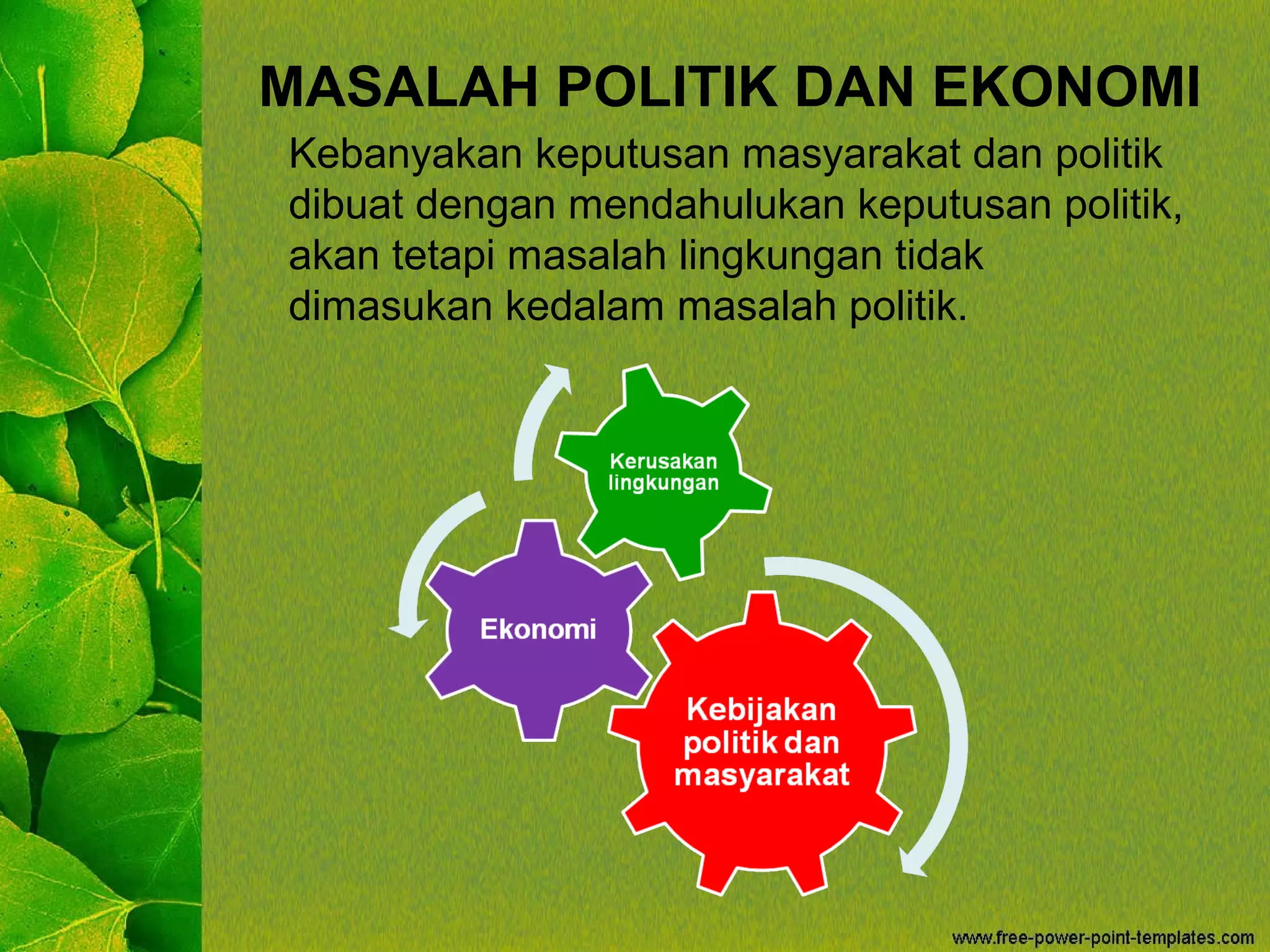 MASALAH POLITIK DAN EKONOMI

Kebanyakan keputusan masyarakat dan politik dibuat dengan mendahulukan keputusan politik, akan tetapi masalah lingkungan tidak dimasukan kedalam masalah politik.

Kerusakan lingkungan

Ekonomi

Kebijakan politik dan masyarakat

www.free-power-point-templates.com